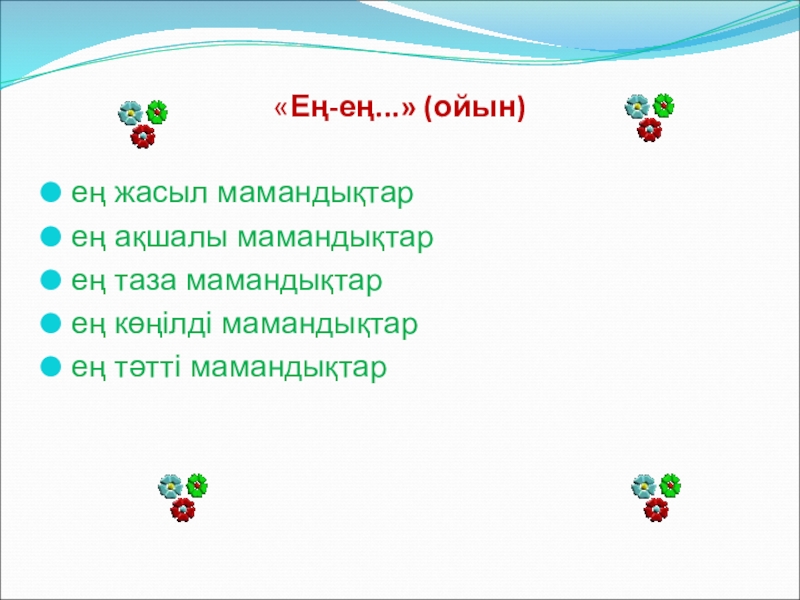 «Ең-ең...» (ойын)

ең жасыл мамандықтар
ең ақшалы мамандықтар
ең таза мамандықтар
ең көңілді мамандықтар
ең тәтті мамандықтар